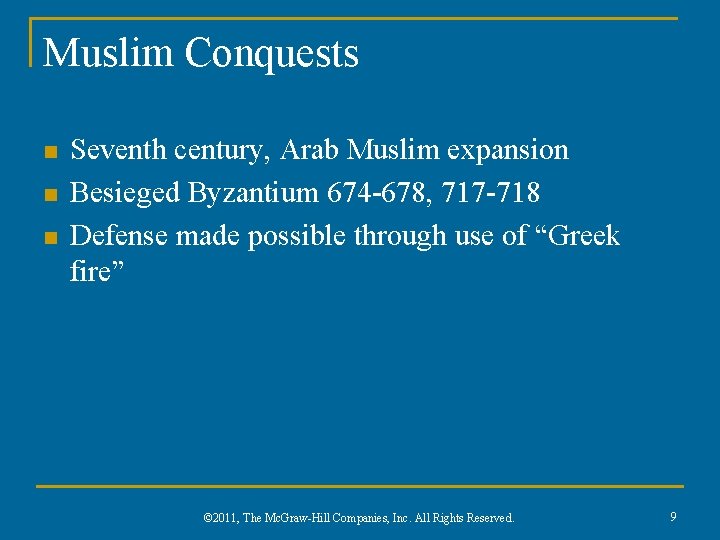 Muslim Conquests

- Seventh century, Arab Muslim expansion
- Besieged Byzantium 674-678, 717-718
- Defense made possible through use of “Greek fire”

©2011, The McGraw-Hill Companies, Inc. All Rights Reserved.

9